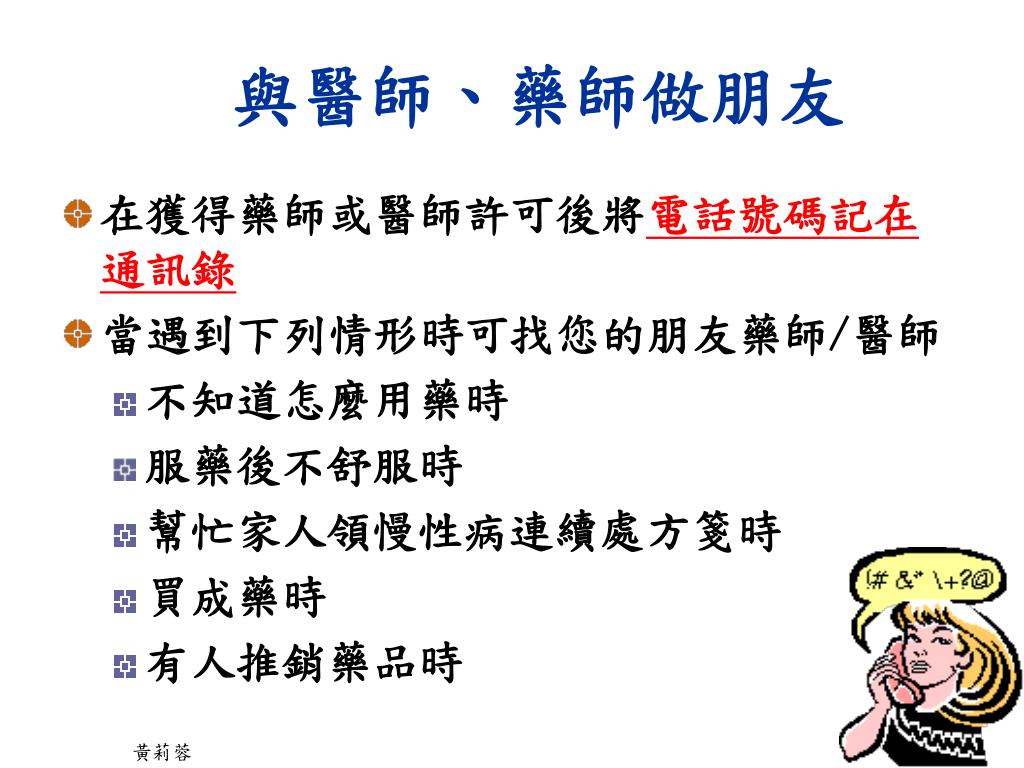 與醫師、藥師做朋友

在獲得藥師或醫師許可後將電話號碼記在通訊錄

當遇到下列情形時可找您的朋友藥師/醫師

不知道怎麼用藥時

服藥後不舒服時

幫忙家人領慢性病連續處方箋時

買成藥時

有人推銷藥品時

!# &" \+?@

黃莉蓉